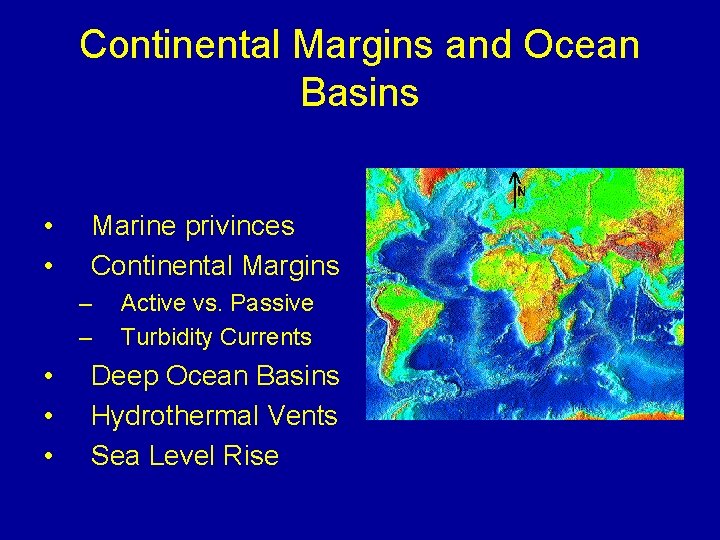 Continental Margins and Ocean Basins

• Marine privinces
• Continental Margins
– Active vs. Passive
– Turbidity Currents
• Deep Ocean Basins
• Hydrothermal Vents
• Sea Level Rise

N